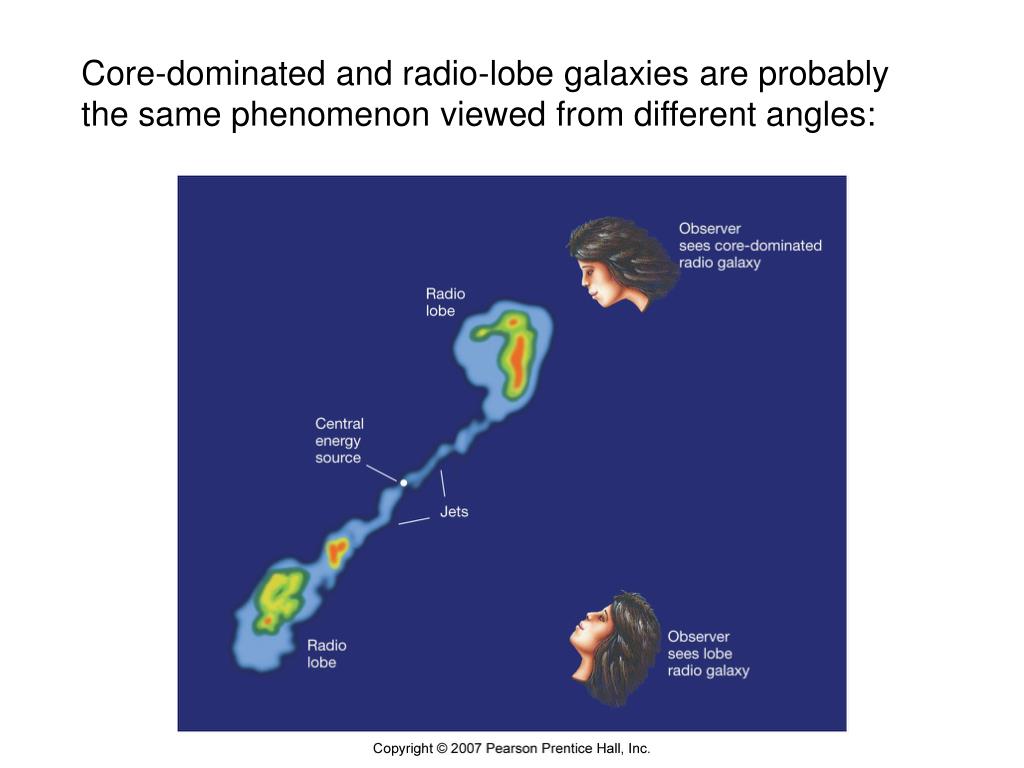 Core-dominated and radio-lobe galaxies are probably the same phenomenon viewed from different angles:

Observer sees core-dominated radio galaxy

Radio lobe

Central energy source

Jets

Radio lobe

Observer sees lobe radio galaxy

Copyright © 2007 Pearson Prentice Hall, Inc.